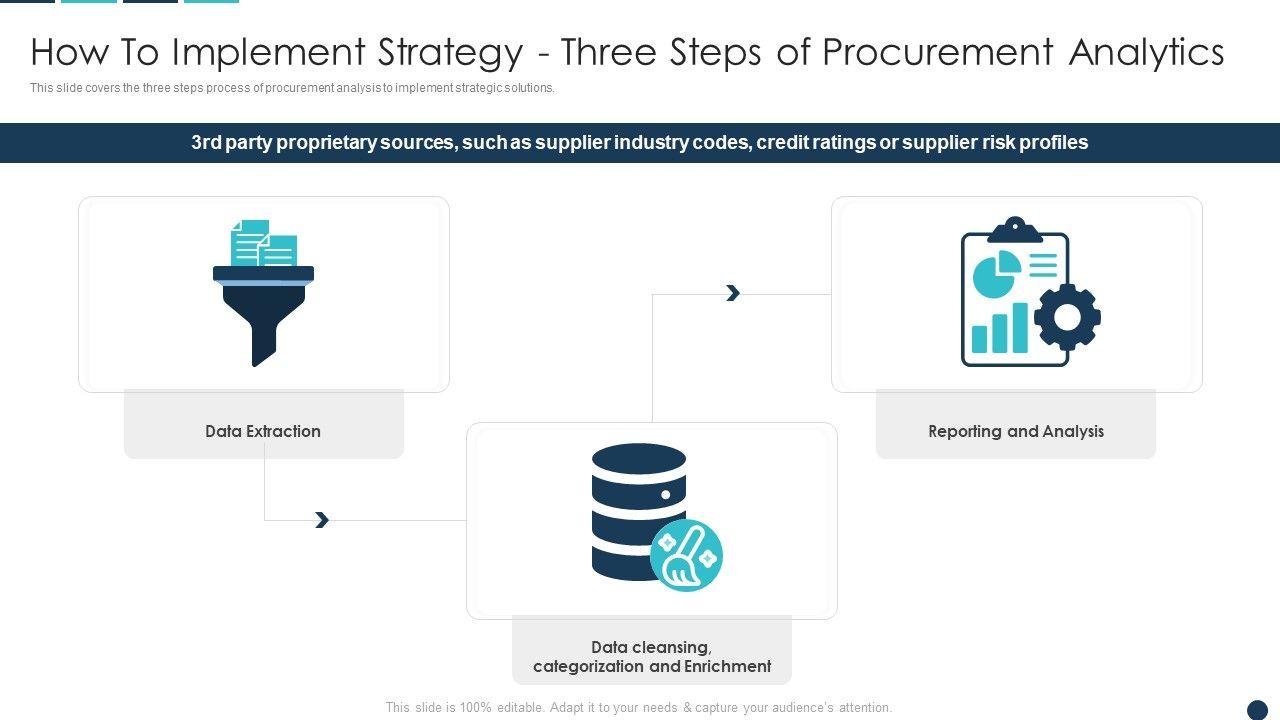 How To Implement Strategy - Three Steps of Procurement Analytics

This slide covers the three steps process of procurement analysis to implement strategic solutions.

3rd party proprietary sources, such as supplier industry codes, credit ratings or supplier risk profiles

Data Extraction

Data cleansing, categorization and Enrichment

Reporting and Analysis

This slide is 100% editable. Adapt it to your needs & capture your audience's attention.